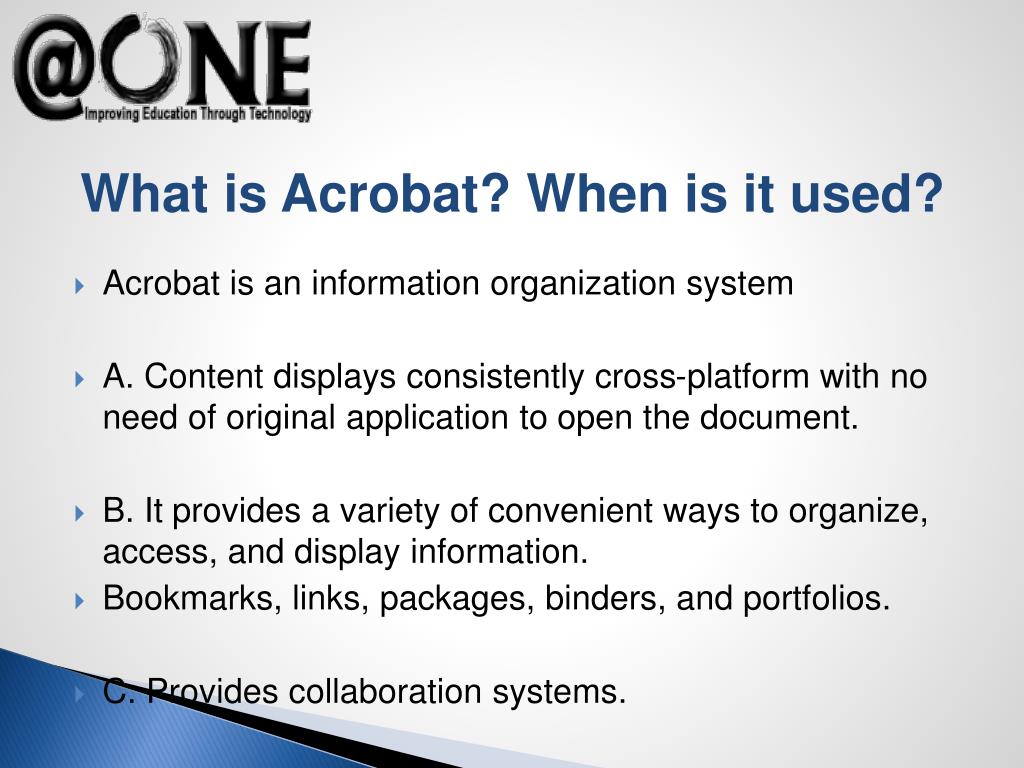 @ONE
Improving Education Through Technology

What is Acrobat? When is it used?

Acrobat is an information organization system

A. Content displays consistently cross-platform with no need of original application to open the document.

B. It provides a variety of convenient ways to organize, access, and display information.

Bookmarks, links, packages, binders, and portfolios.

C. Provides collaboration systems.